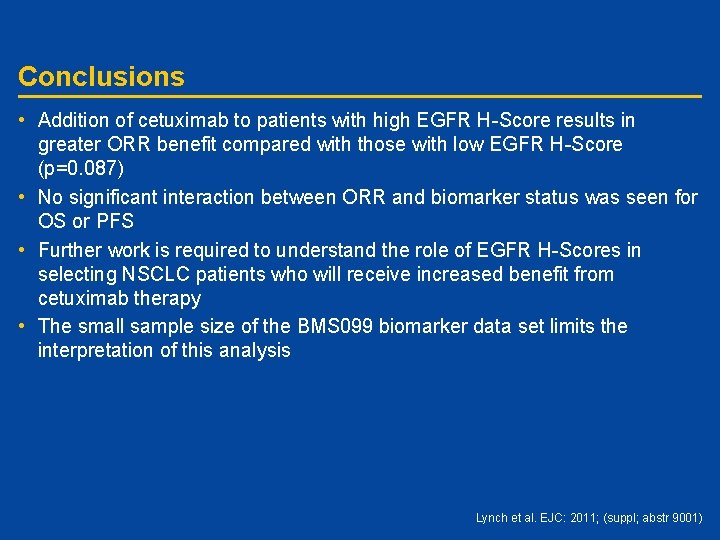 Conclusions

• Addition of cetuximab to patients with high EGFR H-Score results in greater ORR benefit compared with those with low EGFR H-Score (p=0.087)

• No significant interaction between ORR and biomarker status was seen for OS or PFS

• Further work is required to understand the role of EGFR H-Scores in selecting NSCLC patients who will receive increased benefit from cetuximab therapy

• The small sample size of the BMS099 biomarker data set limits the interpretation of this analysis

Lynch et al. EJC: 2011; (suppl; abstr 9001)